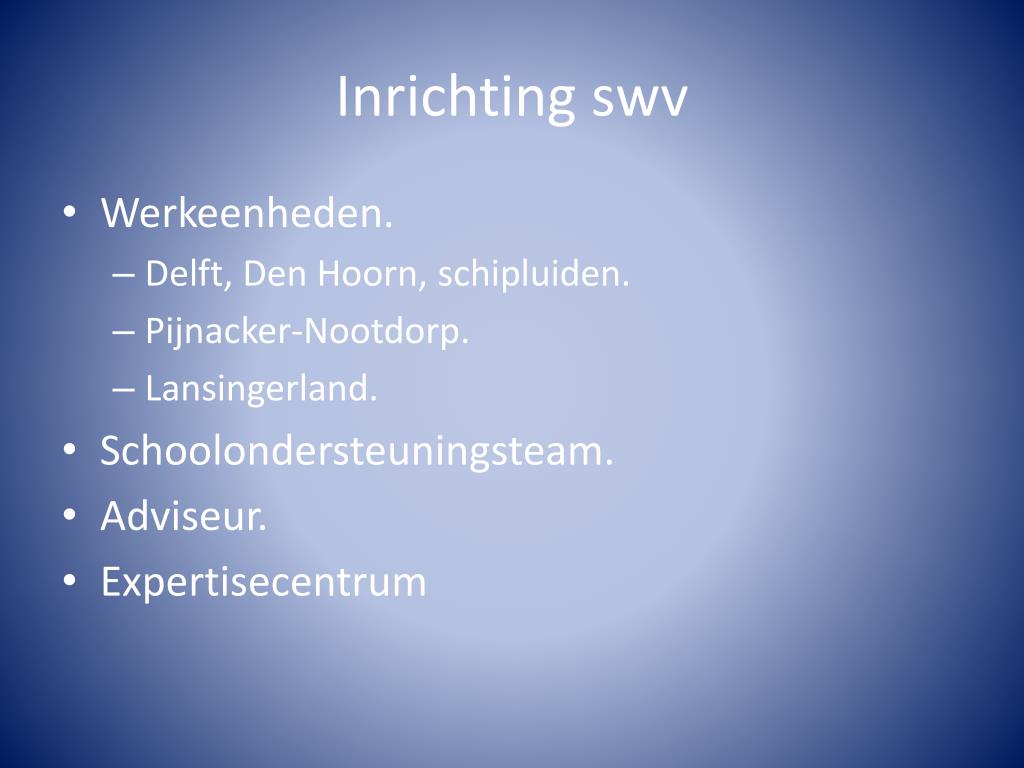 Inrichting swv

• Werkeenheden.
– Delft, Den Hoorn, schipluiden.
– Pijnacker-Nootdorp.
– Lansingerland.
• Schoolondersteuningsteam.
• Adviseur.
• Expertisecentrum